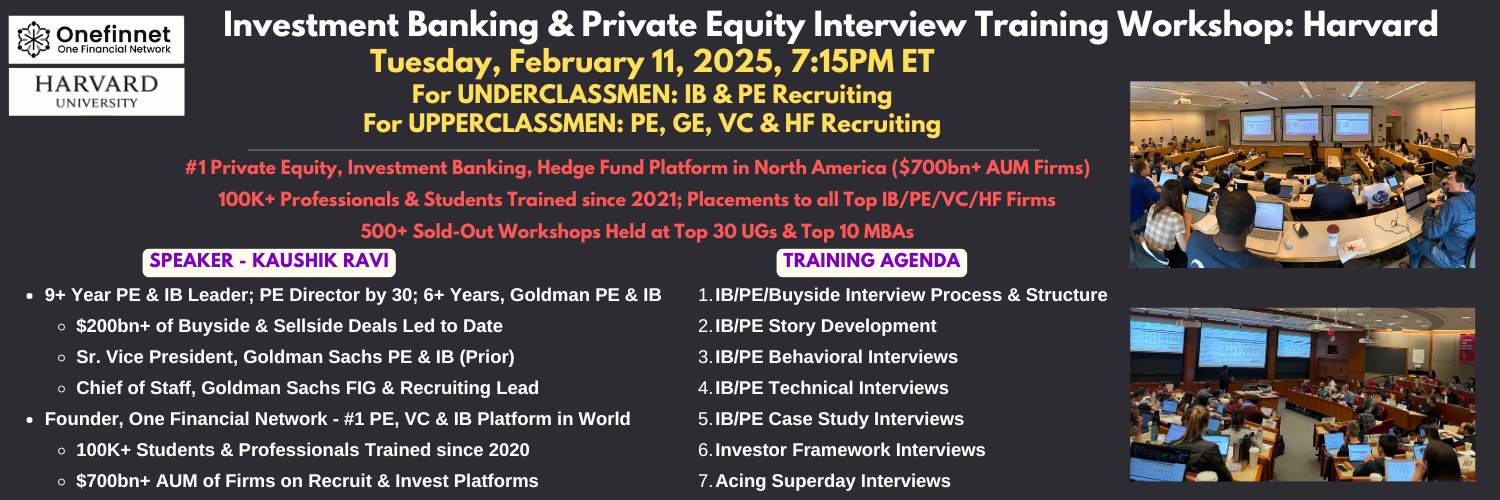 Onefinnet
One Financial Network

HARVARD
UNIVERSITY

Investment Banking & Private Equity Interview Training Workshop: Harvard

Tuesday, February 11, 2025, 7:15PM ET
For UNDERCLASSMEN: IB & PE Recruiting
For UPPERCLASSMEN: PE, GE, VC & HF Recruiting

#1 Private Equity, Investment Banking, Hedge Fund Platform in North America ($700bn+ AUM Firms)
100K+ Professionals & Students Trained since 2021; Placements to all Top IB/PE/VC/HF Firms
500+ Sold-Out Workshops Held at Top 30 UGs & Top 10 MBAs

SPEAKER - KAUSHIK RAVI

- 9+ Year PE & IB Leader; PE Director by 30; 6+ Years, Goldman PE & IB
  - $200bn+ of Buyside & Sellside Deals Led to Date
  - Sr. Vice President, Goldman Sachs PE & IB (Prior)
  - Chief of Staff, Goldman Sachs FIG & Recruiting Lead
- Founder, One Financial Network - #1 PE, VC & IB Platform in World
  - 100K+ Students & Professionals Trained since 2020
  - $700bn+ AUM of Firms on Recruit & Invest Platforms

TRAINING AGENDA

1. IB/PE/Buyside Interview Process & Structure
2. IB/PE Story Development
3. IB/PE Behavioral Interviews
4. IB/PE Technical Interviews
5. IB/PE Case Study Interviews
6. Investor Framework Interviews
7. Acing Superday Interviews